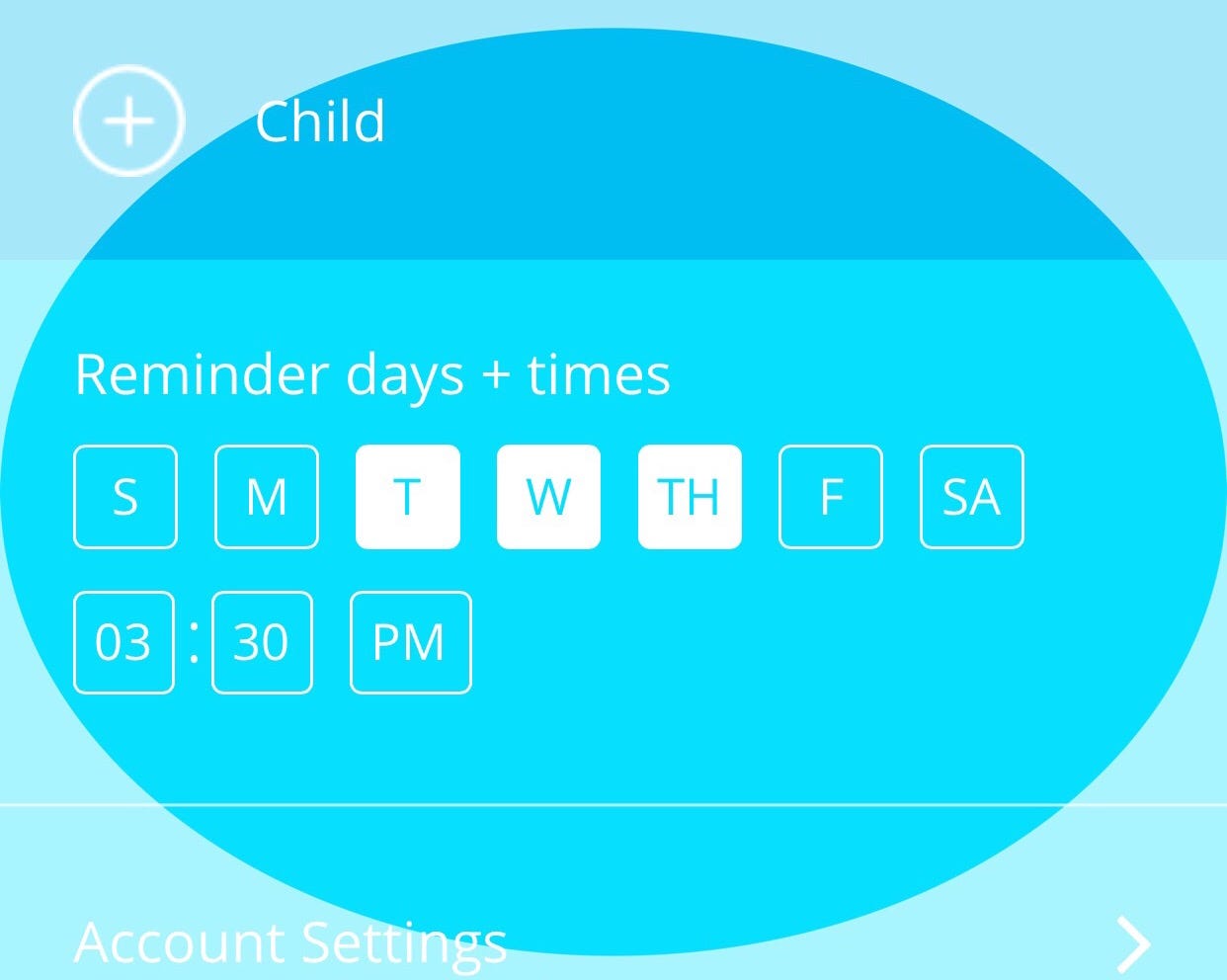 Child

Reminder days + times

S M T W TH F SA

03 : 30 PM

Account Settings